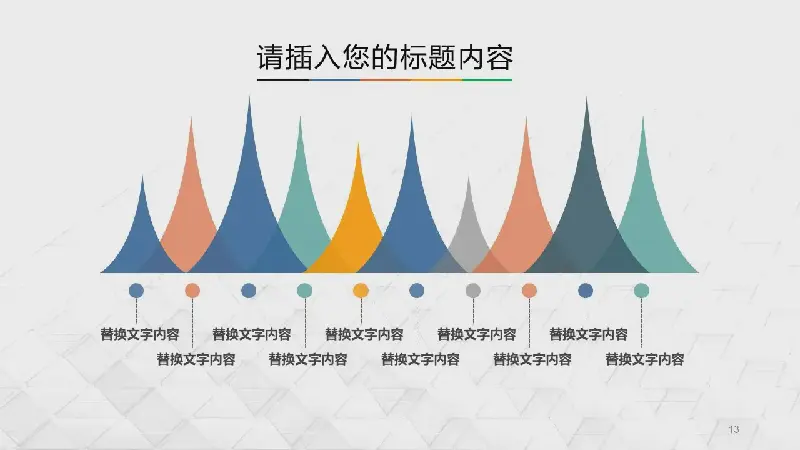 请插入您的标题内容

替换文字内容

替换文字内容

替换文字内容

替换文字内容

替换文字内容

替换文字内容

替换文字内容

替换文字内容

替换文字内容

替换文字内容

13